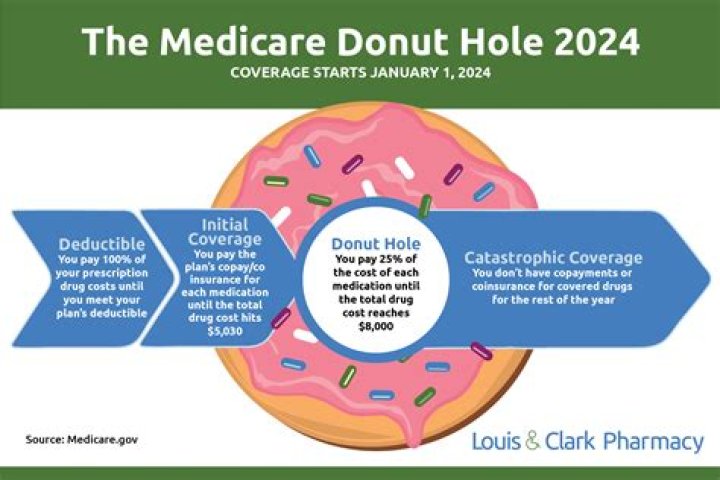 The Medicare Donut Hole 2024

COVERAGE STARTS JANUARY 1, 2024

Deductible
You pay 100% of your prescription drug costs until you meet your plan's deductible

Initial Coverage
You pay the plan's copay/co insurance for each medication until the total drug cost hits $5,030

Donut Hole
You pay 25% of the cost of each medication until the total drug cost reaches $8,000

Catastrophic Coverage
You don't have copayments or coinsurance for covered drugs for the rest of the year

Source: Medicare.gov

Louis & Clark Pharmacy